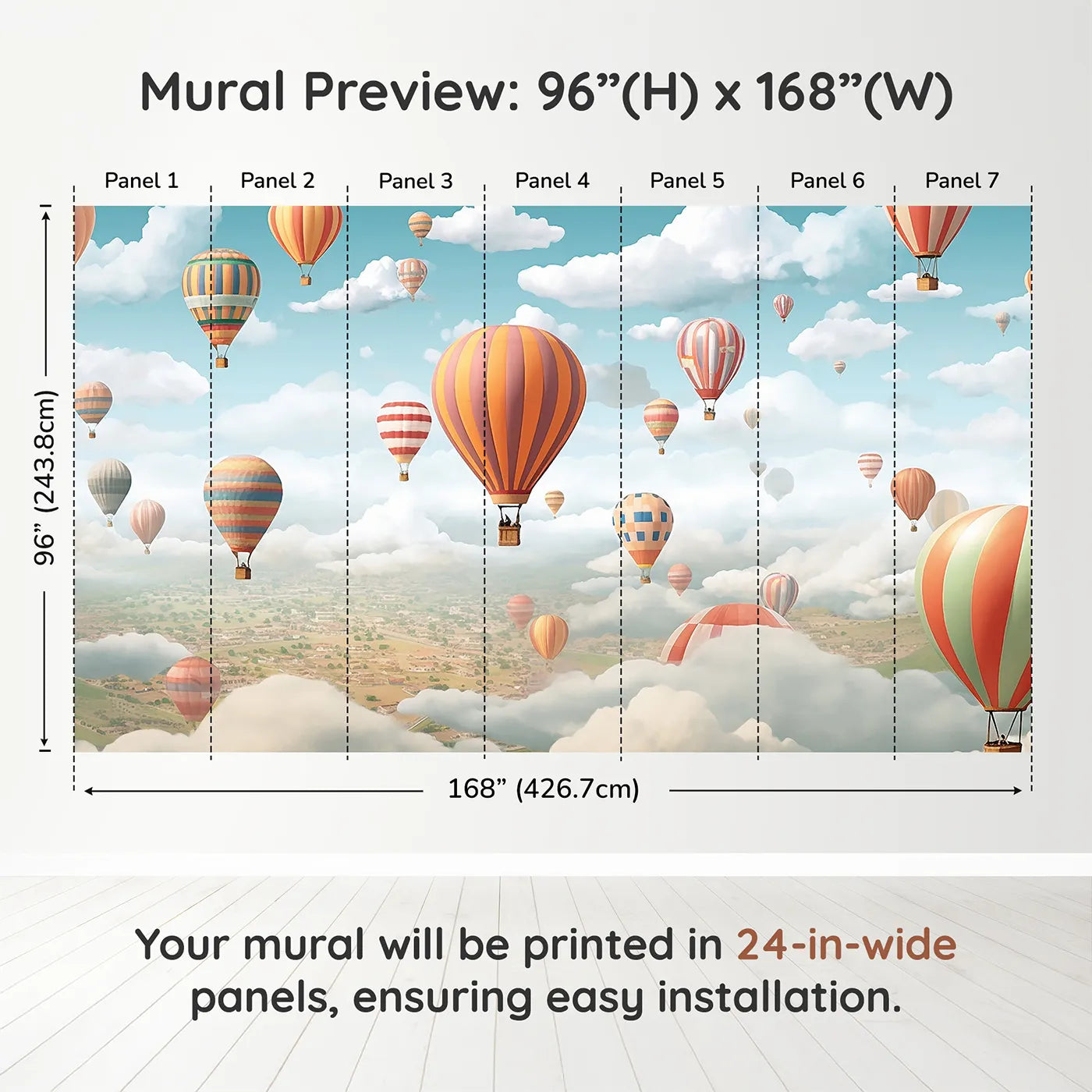 Mural Preview: 96”(H) x 168”(W)

Panel 1
Panel 2
Panel 3
Panel 4
Panel 5
Panel 6
Panel 7

96” (243.8cm)

168” (426.7cm)

Your mural will be printed in 24-in-wide panels, ensuring easy installation.